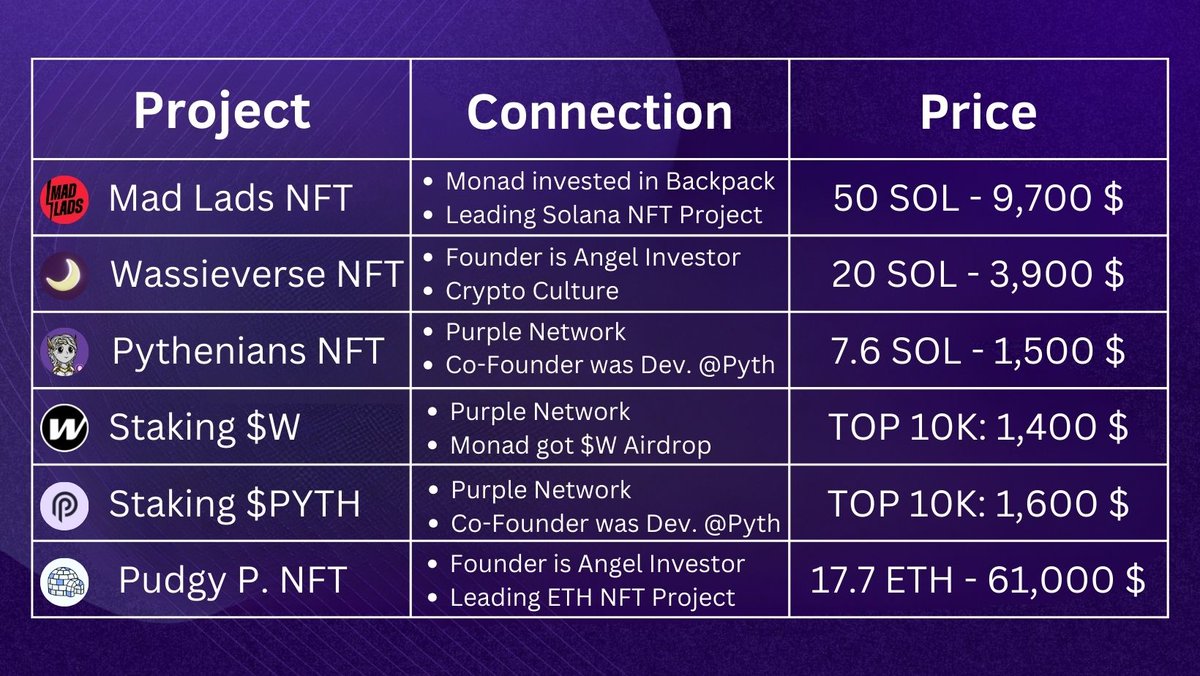 | Project | Connection | Price |
|---|---|---|
| MAD LADS Mad Lads NFT | • Monad invested in Backpack • Leading Solana NFT Project | 50 SOL - 9,700 \$ |
| Wassieverse NFT | • Founder is Angel Investor • Crypto Culture | 20 SOL - 3,900 \$ |
| Pythenians NFT | • Purple Network • Co-Founder was Dev. @Pyth | 7.6 SOL - 1,500 \$ |
| Staking \$W | • Purple Network • Monad got \$W Airdrop | TOP 10K: 1,400 \$ |
| Staking \$PYTH | • Purple Network • Co-Founder was Dev. @Pyth | TOP 10K: 1,600 \$ |
| Pudgy P. NFT | • Founder is Angel Investor • Leading ETH NFT Project | 17.7 ETH - 61,000 \$ |